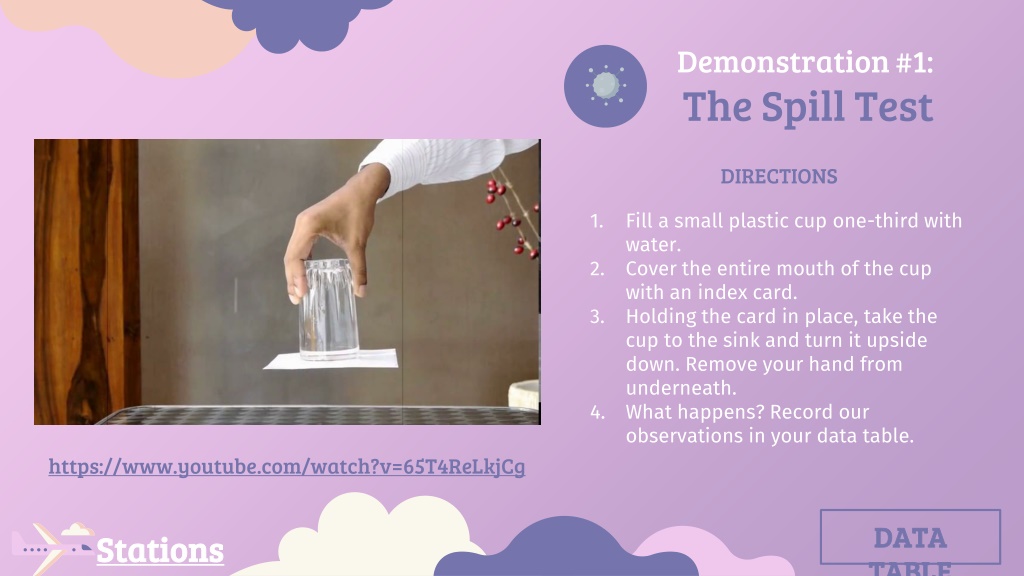 Demonstration #1:
The Spill Test

DIRECTIONS

1. Fill a small plastic cup one-third with water.
2. Cover the entire mouth of the cup with an index card.
3. Holding the card in place, take the cup to the sink and turn it upside down. Remove your hand from underneath.
4. What happens? Record our observations in your data table.

https://www.youtube.com/watch?v=65T4ReLkjCg

Stations

DATA TABLE